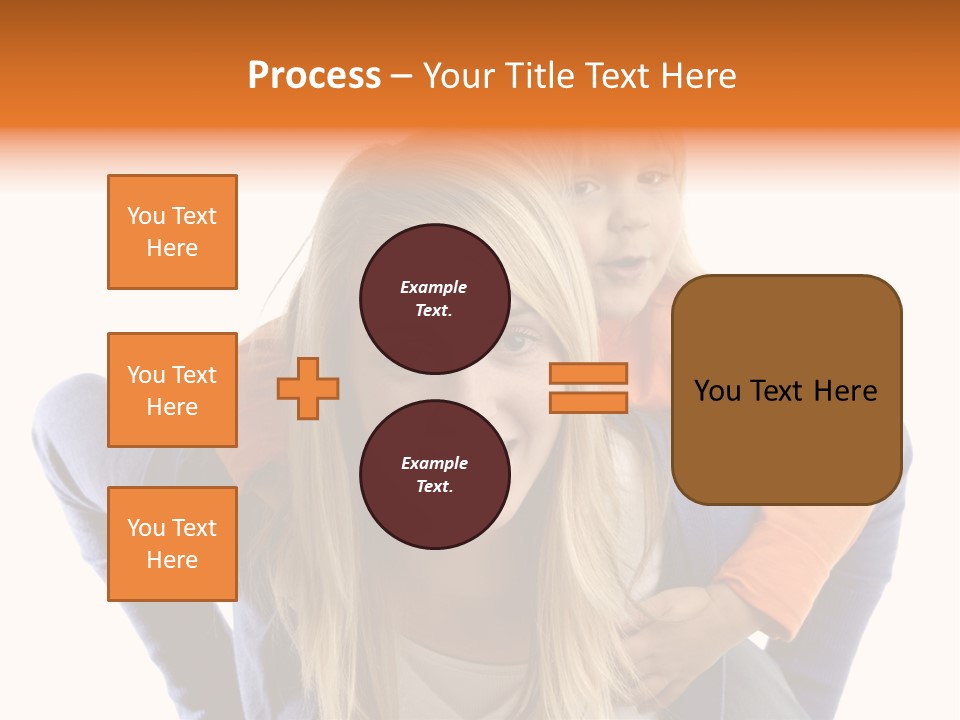 Process – Your Title Text Here

You Text Here

You Text Here

You Text Here

Example Text.

Example Text.

You Text Here